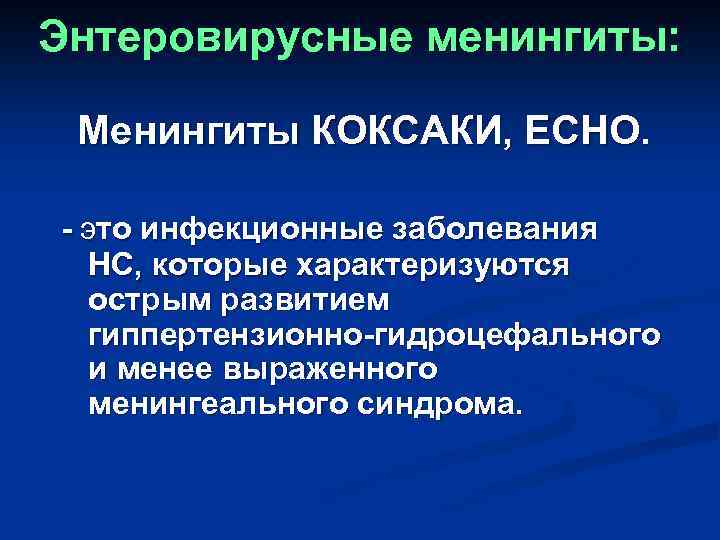 Энтеровирусные менингиты:

Менингиты КОКСАКИ, ЕСНО.

- это инфекционные заболевания НС, которые характеризуются острым развитием гиппертензионно-гидроцефального и менее выраженного менингеального синдрома.